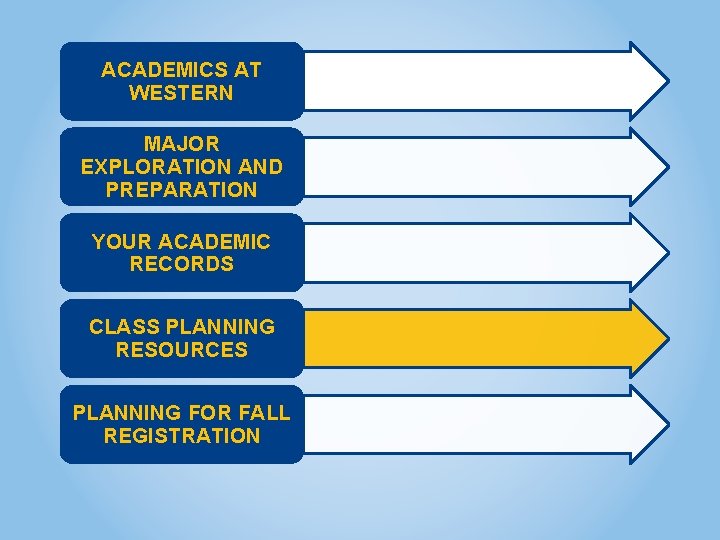 ACADEMICS AT WESTERN

MAJOR EXPLORATION AND PREPARATION

YOUR ACADEMIC RECORDS

CLASS PLANNING RESOURCES

PLANNING FOR FALL REGISTRATION